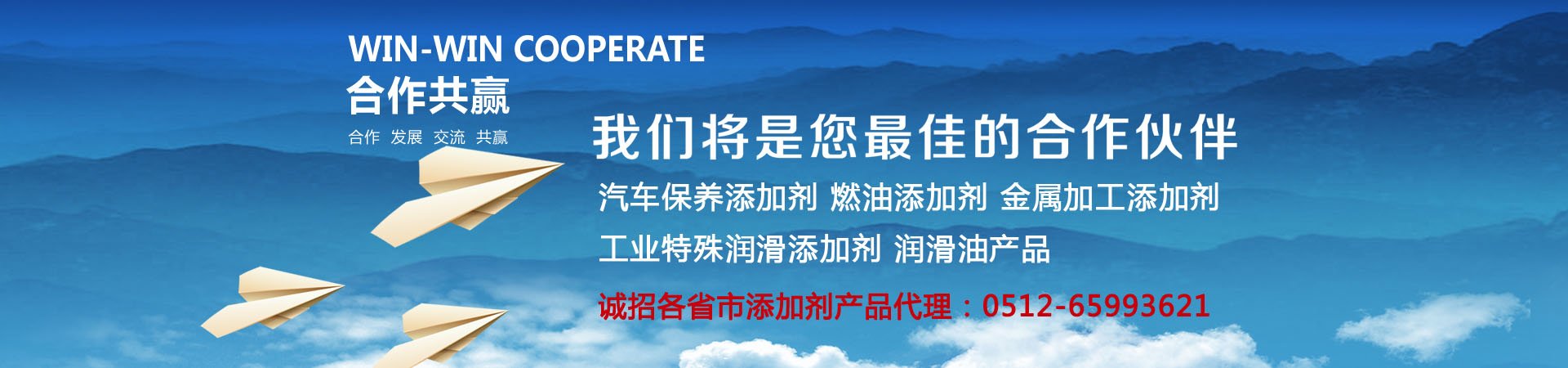 WIN-WIN COOPERATE
合作共赢
合作 发展 交流 共赢

我们将是您最佳的合作伙伴

汽车保养添加剂 燃油添加剂 金属加工添加剂
工业特殊润滑添加剂 润滑油产品

诚招各省市添加剂产品代理：0512-65993621